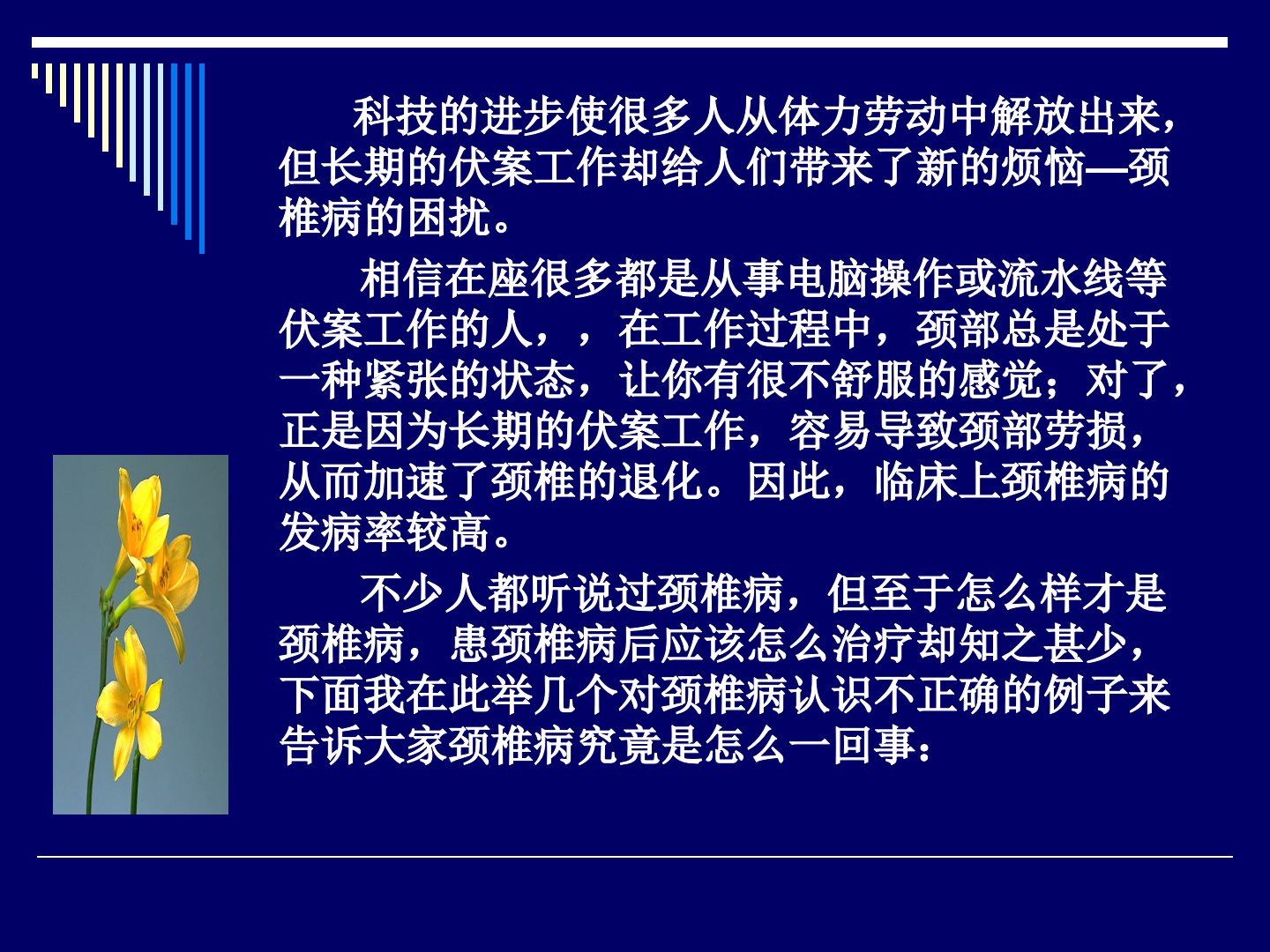 科技的进步使很多人从体力劳动中解放出来，但长期的伏案工作却给人们带来了新的烦恼—颈椎病的困扰。

相信在座很多都是从事电脑操作或流水线等伏案工作的人，，在工作过程中，颈部总是处于一种紧张的状态，让你有很不舒服的感觉；对了，正是因为长期的伏案工作，容易导致颈部劳损，从而加速了颈椎的退化。因此，临床上颈椎病的发病率较高。

不少人都听说过颈椎病，但至于怎么样才是颈椎病，患颈椎病后应该怎么治疗却知之甚少，下面我在此举几个对颈椎病认识不正确的例子来告诉大家颈椎病究竟是怎么一回事：